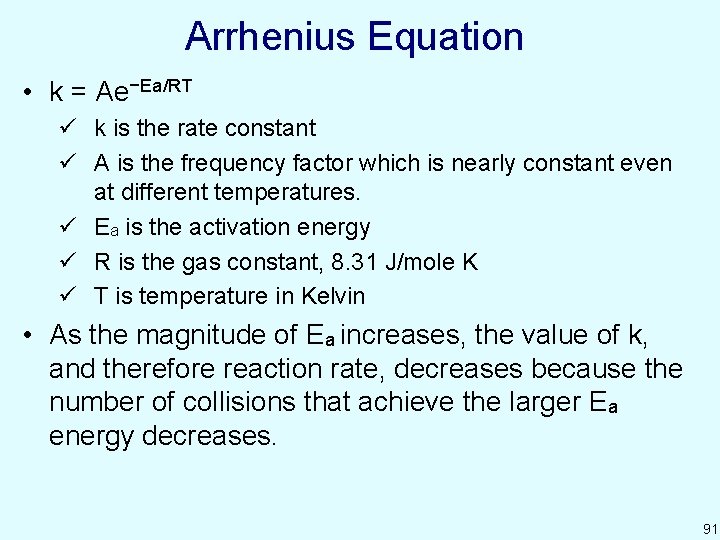 Arrhenius Equation

• $k = Ae^{-Ea/RT}$

✓ k is the rate constant

✓ A is the frequency factor which is nearly constant even at different temperatures.

✓ $E_a$ is the activation energy

✓ R is the gas constant, 8.31 J/mole K

✓ T is temperature in Kelvin

• As the magnitude of $E_a$ increases, the value of k, and therefore reaction rate, decreases because the number of collisions that achieve the larger $E_a$ energy decreases.

91